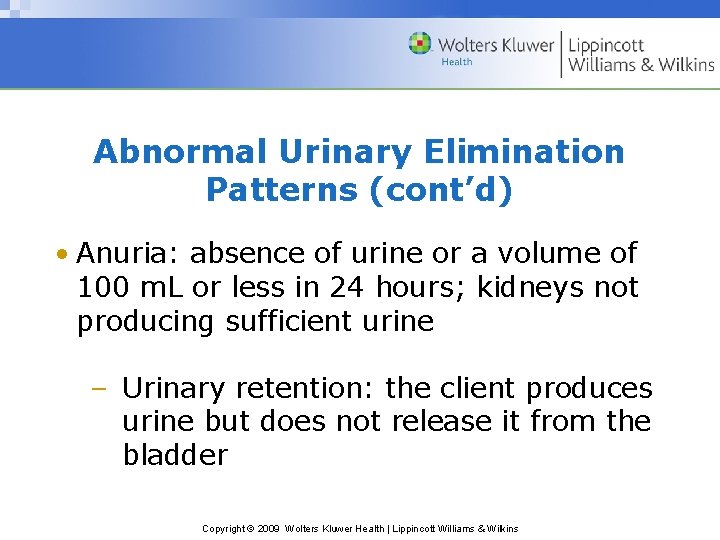 Wolters Kluwer Health | Lippincott Williams & Wilkins

Abnormal Urinary Elimination Patterns (cont'd)

• Anuria: absence of urine or a volume of 100 mL or less in 24 hours; kidneys not producing sufficient urine

– Urinary retention: the client produces urine but does not release it from the bladder

Copyright © 2009 Wolters Kluwer Health | Lippincott Williams & Wilkins